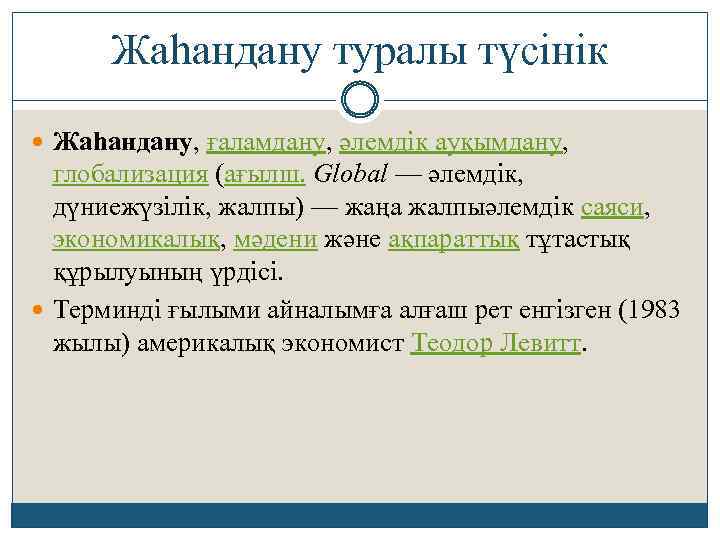 Жаһандану туралы түсінік

Жаһандану, ғаламдану, әлемдік ауқымдану, глобализация (ағылш. Global — әлемдік, дүниежүзілік, жалпы) — жаңа жалпыәлемдік саяси, экономикалық, мәдени және ақпараттық тұтастық құрылуының үрдісі.

Терминді ғылыми айналымға алғаш рет енгізген (1983 жылы) америкалық экономист Теодор Левитт.